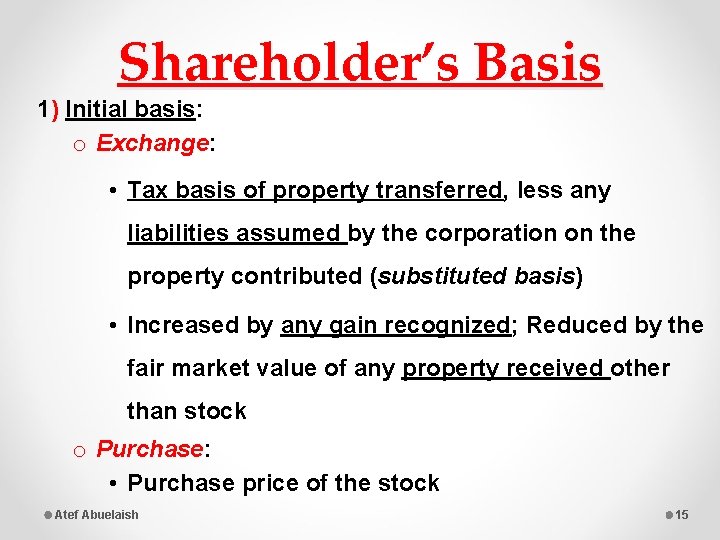 Shareholder's Basis

1) Initial basis:

o Exchange:

• Tax basis of property transferred, less any liabilities assumed by the corporation on the property contributed (substituted basis)

• Increased by any gain recognized; Reduced by the fair market value of any property received other than stock

o Purchase:

• Purchase price of the stock

Atef Abuelaish

15